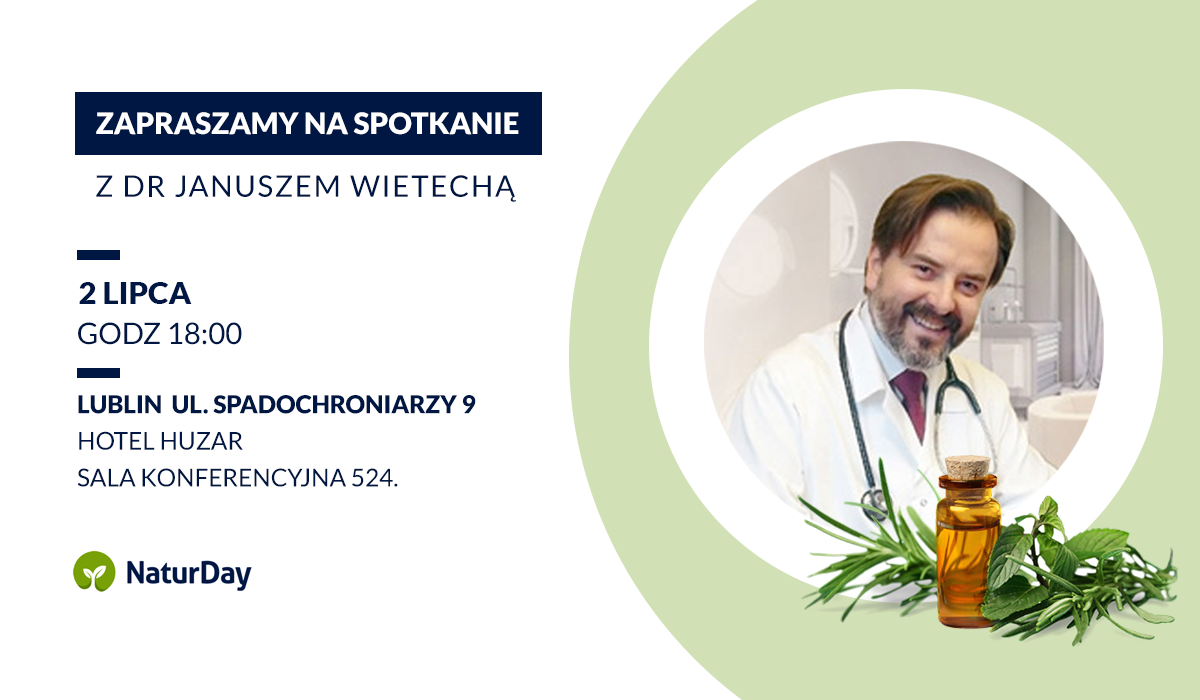 ZAPRASZAMY NA SPOTKANIE

Z DR JANUSZEM WIETECHĄ

2 LIPCA
GODZ 18:00

LUBLIN UL. SPADOCHRONIARZY 9
HOTEL HUZAR
SALA KONFERENCYJNA 524.

NaturDay